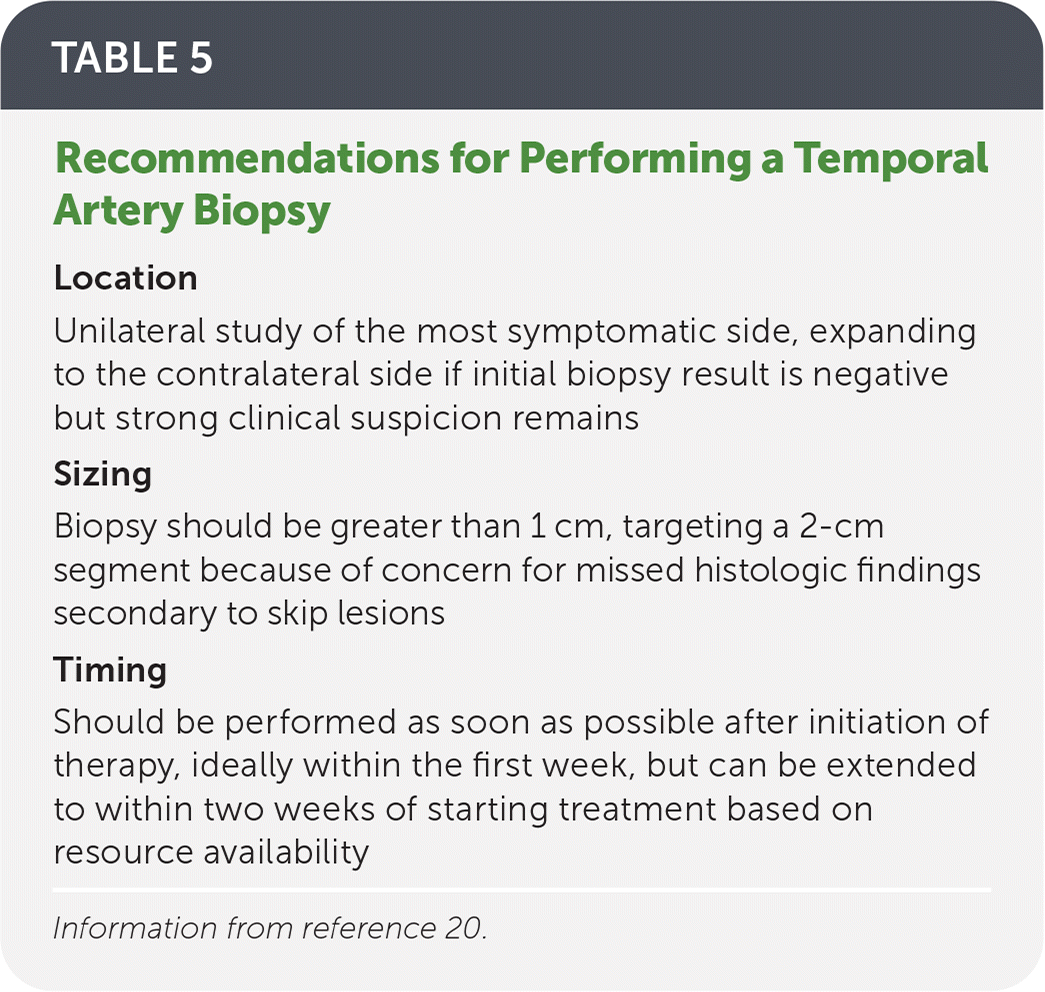 TABLE 5

Recommendations for Performing a Temporal Artery Biopsy

Location

Unilateral study of the most symptomatic side, expanding to the contralateral side if initial biopsy result is negative but strong clinical suspicion remains

Sizing

Biopsy should be greater than 1 cm, targeting a 2-cm segment because of concern for missed histologic findings secondary to skip lesions

Timing

Should be performed as soon as possible after initiation of therapy, ideally within the first week, but can be extended to within two weeks of starting treatment based on resource availability

Information from reference 20.